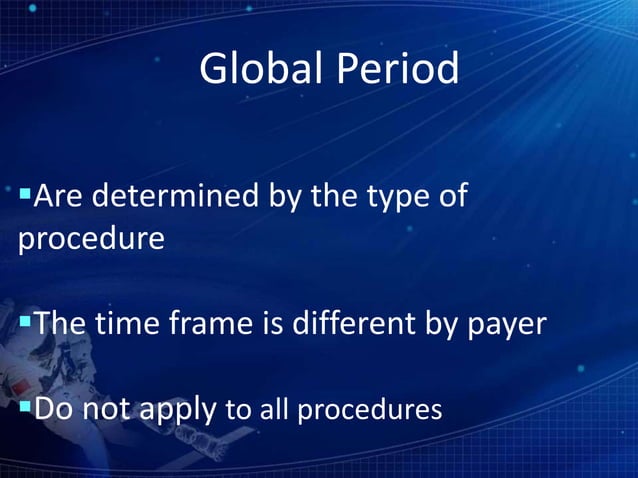 Global Period

▪Are determined by the type of procedure

▪The time frame is different by payer

▪Do not apply to all procedures